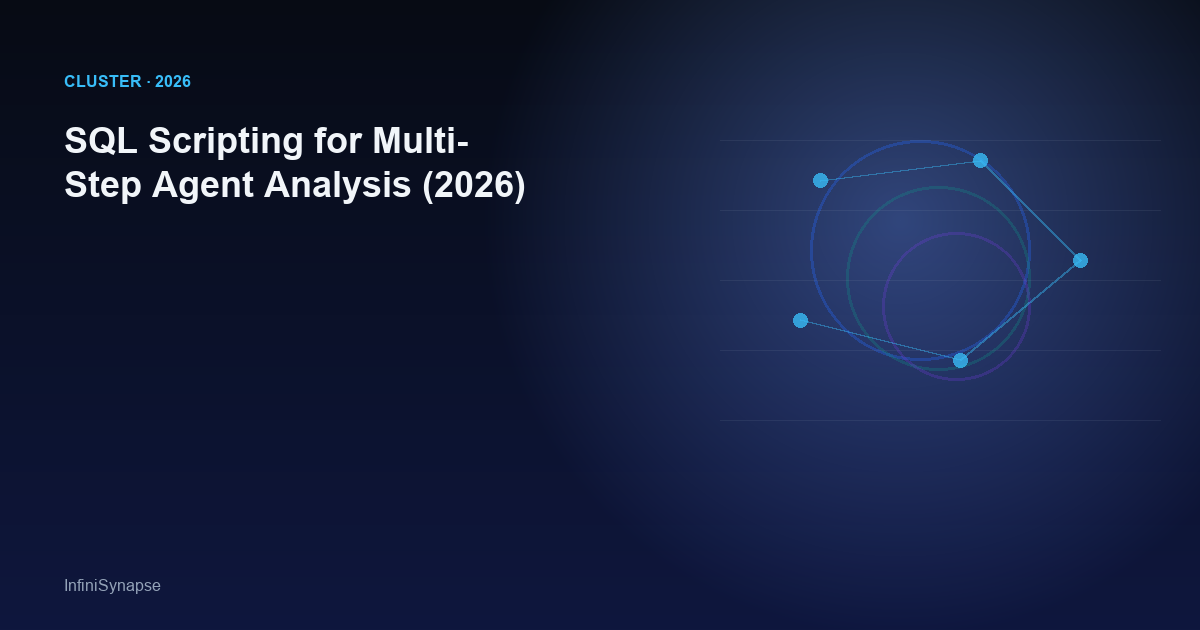 CLUSTER · 2026

SQL Scripting for Multi-Step Agent Analysis (2026)

InfiniSynapse